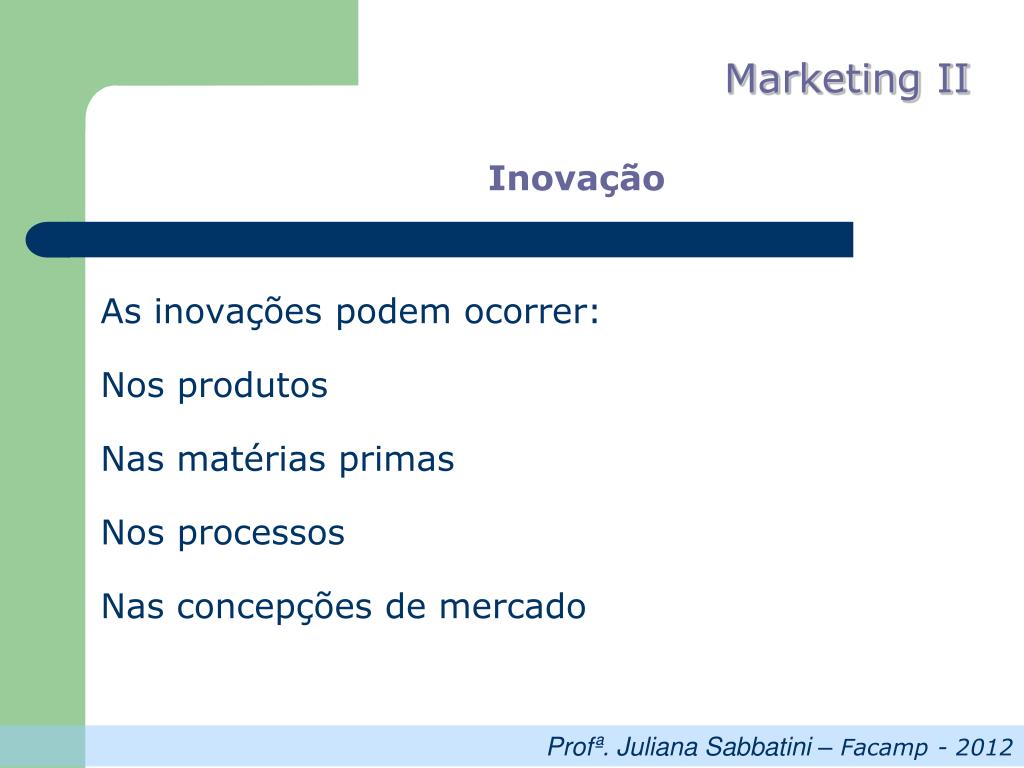 Marketing II

Inovação

As inovações podem ocorrer:

Nos produtos

Nas matérias primas

Nos processos

Nas concepções de mercado

Profª. Juliana Sabbatini – Facamp - 2012